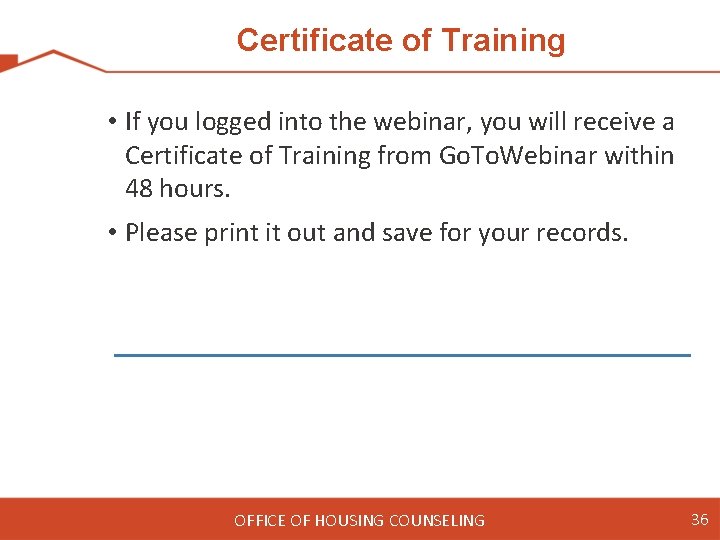 Certificate of Training

• If you logged into the webinar, you will receive a Certificate of Training from GoToWebinar within 48 hours.

• Please print it out and save for your records.

OFFICE OF HOUSING COUNSELING

36